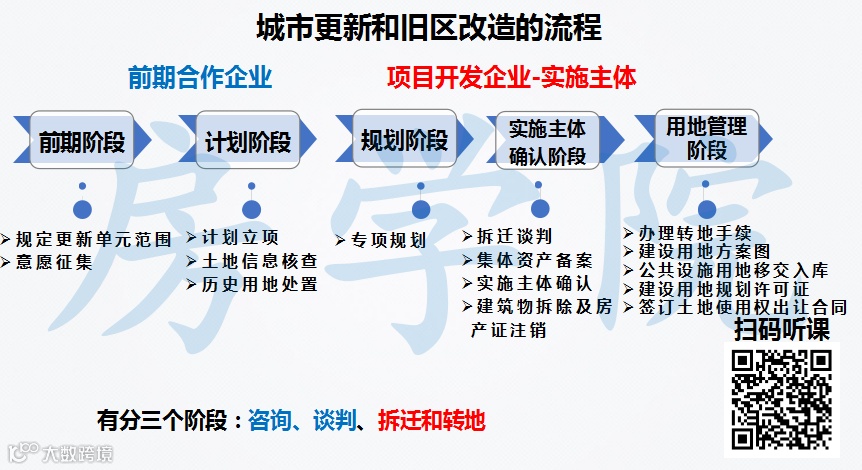 城市更新和旧区改造的流程

前期合作企业

项目开发企业-实施主体

前期阶段

计划阶段

规划阶段

实施主体确认阶段

用地管理阶段

房学院

➢ 规定更新单元范围
➢ 意愿征集

➢ 计划立项
➢ 土地信息核查
➢ 历史用地处置

➢ 专项规划

➢ 拆迁谈判
➢ 集体资产备案
➢ 实施主体确认
➢ 建筑物拆除及房产证注销

➢ 办理转地手续
➢ 建设用地方案图
➢ 公共设施用地移交入库
➢ 建设用地规划许可证
➢ 签订土地使用权出让合同

扫码听课

有分三个阶段：咨询、谈判、拆迁和转地

大数跨境